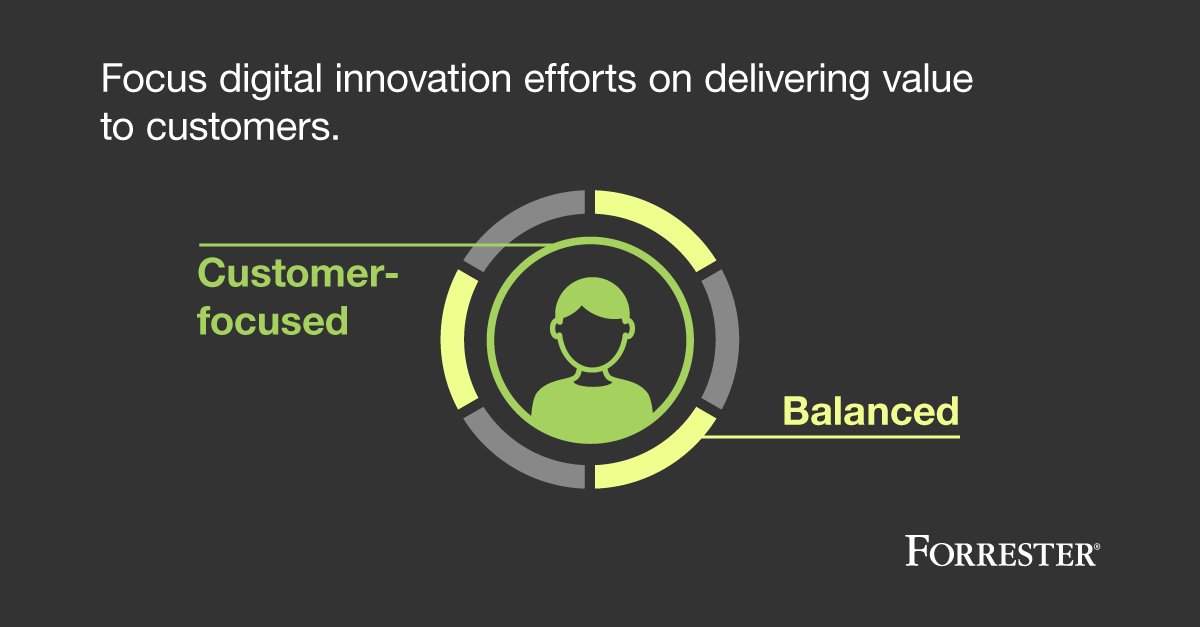 Focus digital innovation efforts on delivering value to customers.

Customer-focused

Balanced

FORRESTER®